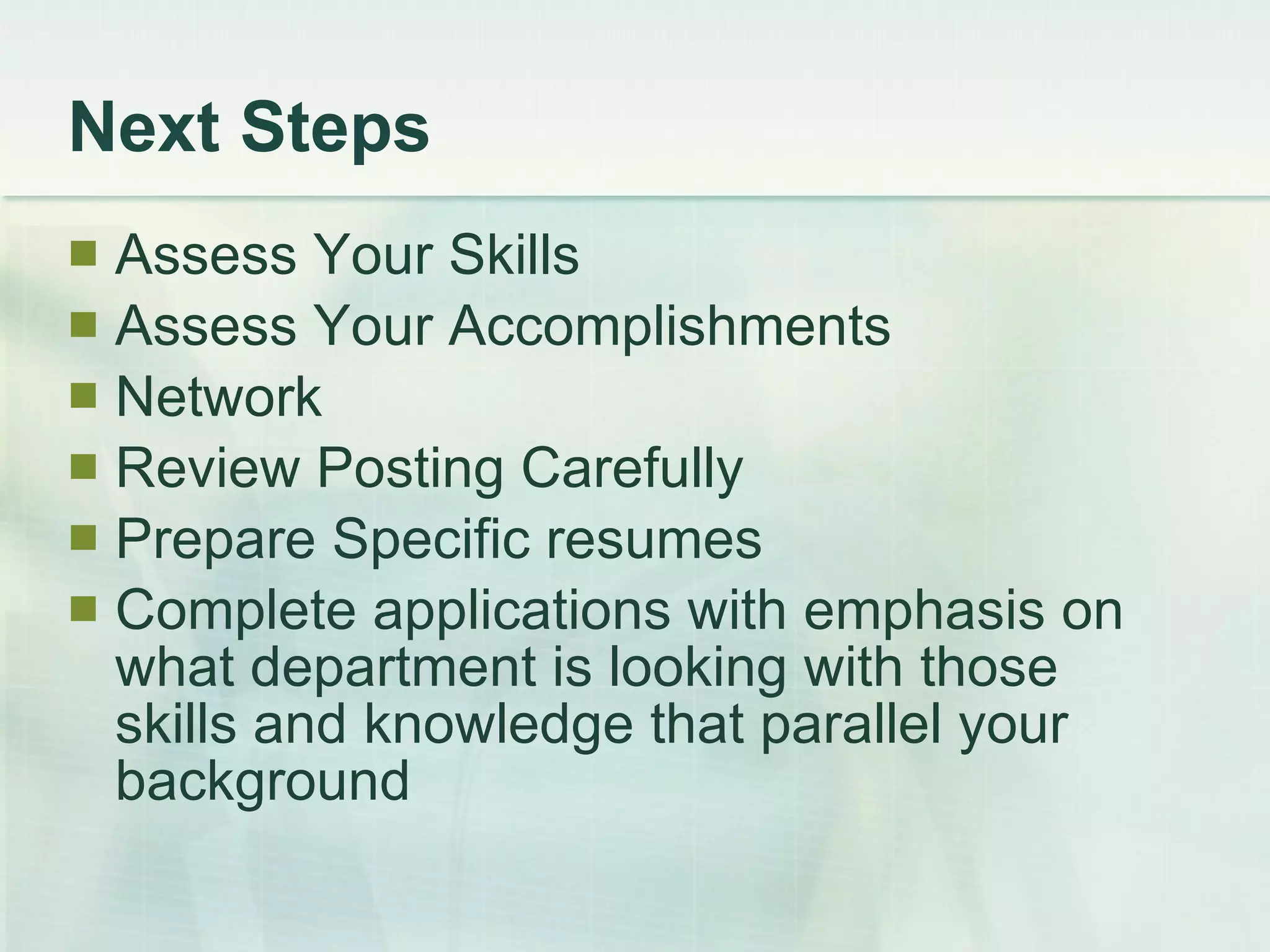 Next Steps

- Assess Your Skills
- Assess Your Accomplishments
- Network
- Review Posting Carefully
- Prepare Specific resumes
- Complete applications with emphasis on what department is looking with those skills and knowledge that parallel your background